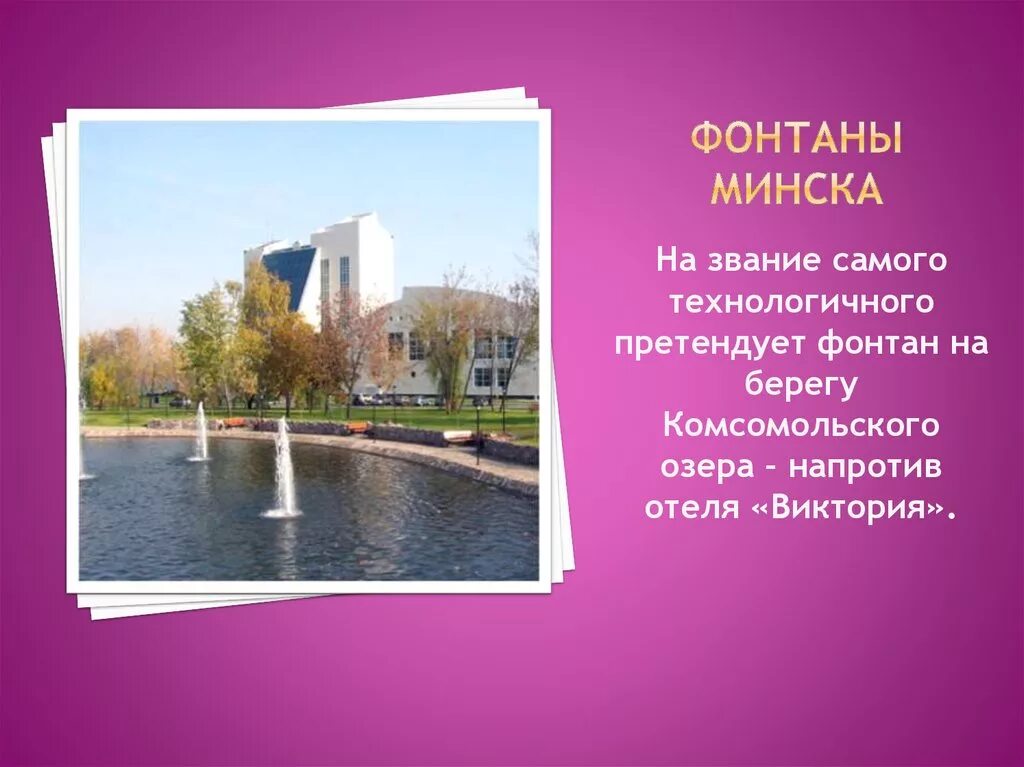 ФОНТАНЫ МИНСКА

На звание самого технологичного претендует фонтан на берегу Комсомольского озера – напротив отеля «Виктория».